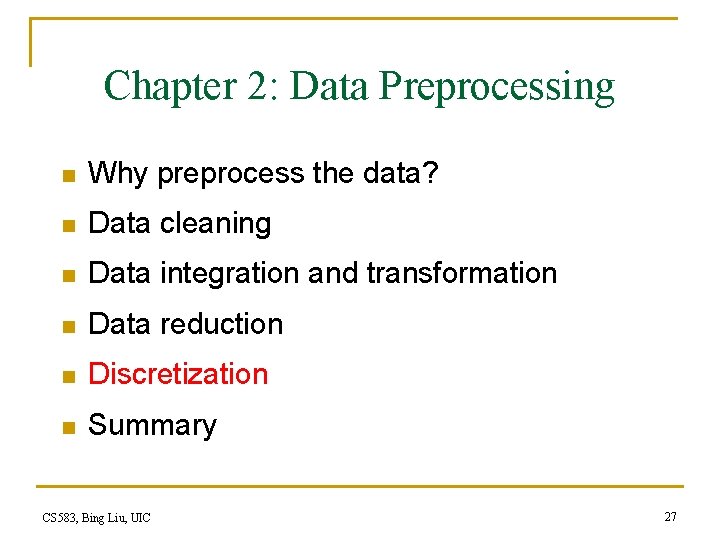 Chapter 2: Data Preprocessing

- Why preprocess the data?
- Data cleaning
- Data integration and transformation
- Data reduction
- Discretization
- Summary

CS583, Bing Liu, UIC

27